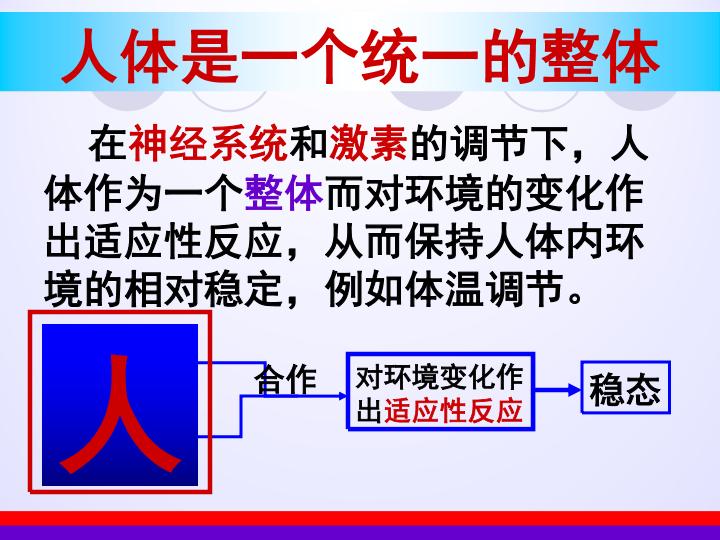 人体是一个统一的整体

在神经系统和激素的调节下，人体作为一个整体而对环境的变化作出适应性反应，从而保持人体内环境的相对稳定，例如体温调节。

人

合作

对环境变化作出适应性反应

稳态